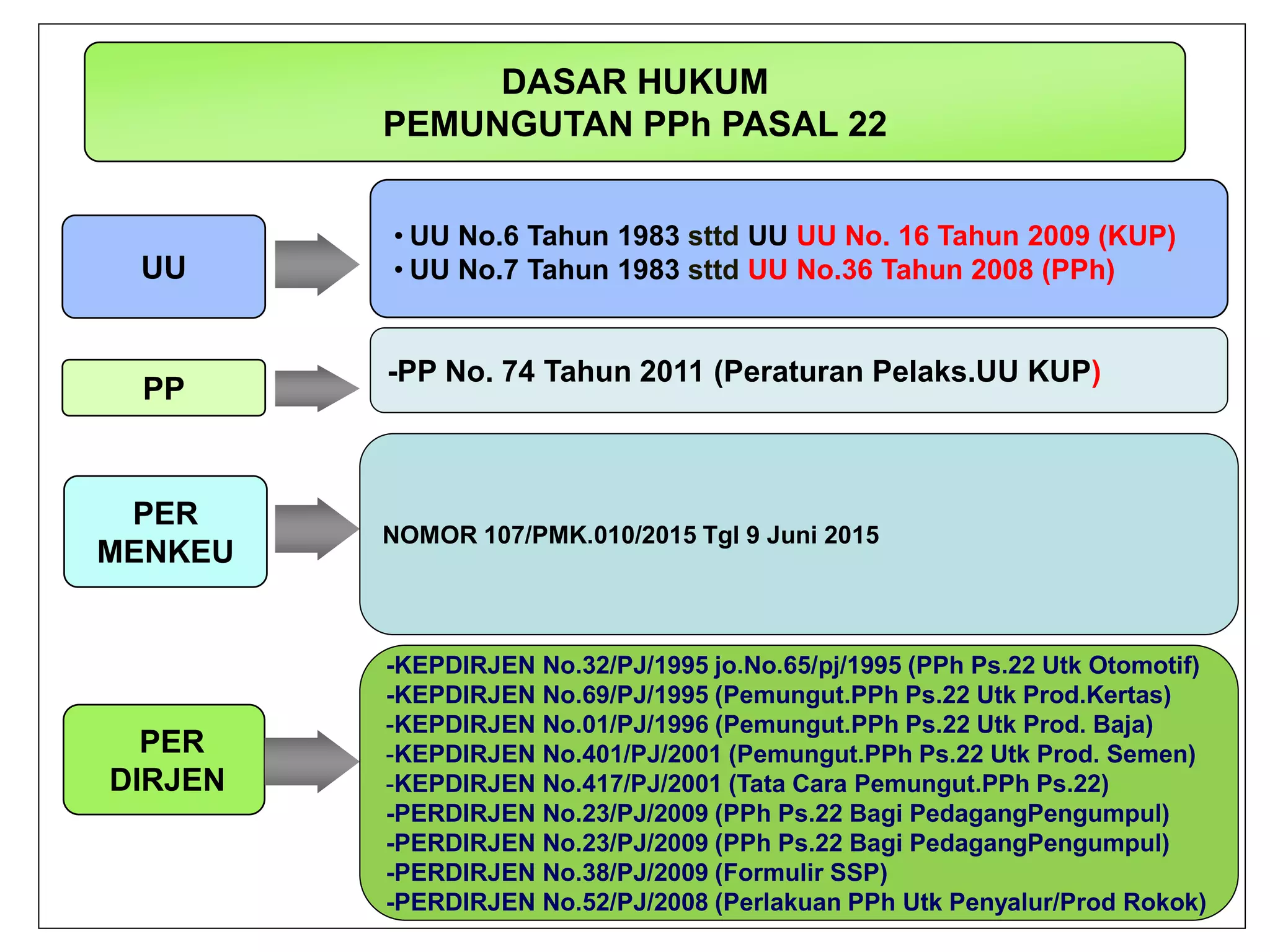 DASAR HUKUM
PEMUNGUTAN PPh PASAL 22

UU

• UU No.6 Tahun 1983 sttd UU UU No. 16 Tahun 2009 (KUP)
• UU No.7 Tahun 1983 sttd UU No.36 Tahun 2008 (PPh)

PP

-PP No. 74 Tahun 2011 (Peraturan Pelaks.UU KUP)

PER MENKEU

NOMOR 107/PMK.010/2015 Tgl 9 Juni 2015

PER DIRJEN

-KEPDIRJEN No.32/PJ/1995 jo.No.65/pj/1995 (PPh Ps.22 Utk Otomotif)
-KEPDIRJEN No.69/PJ/1995 (Pemungut.PPh Ps.22 Utk Prod.Kertas)
-KEPDIRJEN No.01/PJ/1996 (Pemungut.PPh Ps.22 Utk Prod. Baja)
-KEPDIRJEN No.401/PJ/2001 (Pemungut.PPh Ps.22 Utk Prod. Semen)
-KEPDIRJEN No.417/PJ/2001 (Tata Cara Pemungut.PPh Ps.22)
-PERDIRJEN No.23/PJ/2009 (PPh Ps.22 Bagi PedagangPengumpul)
-PERDIRJEN No.23/PJ/2009 (PPh Ps.22 Bagi PedagangPengumpul)
-PERDIRJEN No.38/PJ/2009 (Formulir SSP)
-PERDIRJEN No.52/PJ/2008 (Perlakuan PPh Utk Penyalur/Prod Rokok)